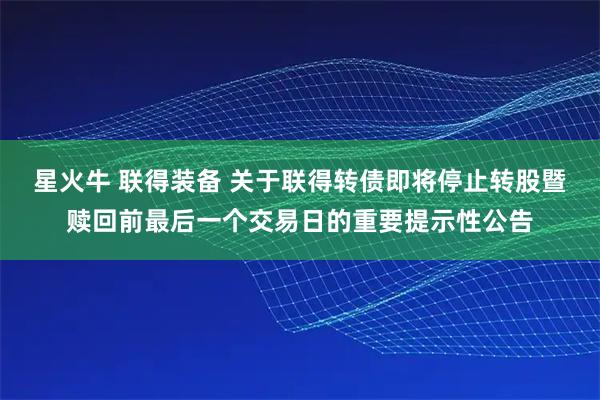 星火牛 联得装备 关于联得转债即将停止转股暨赎回前最后一个交易日的重要提示性公告